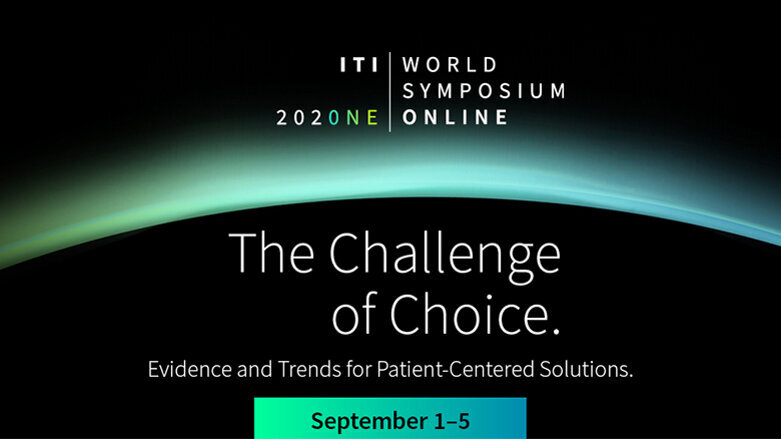 ITI 2020NE

WORLD SYMPOSIUM ONLINE

The Challenge of Choice.

Evidence and Trends for Patient-Centered Solutions.

September 1–5